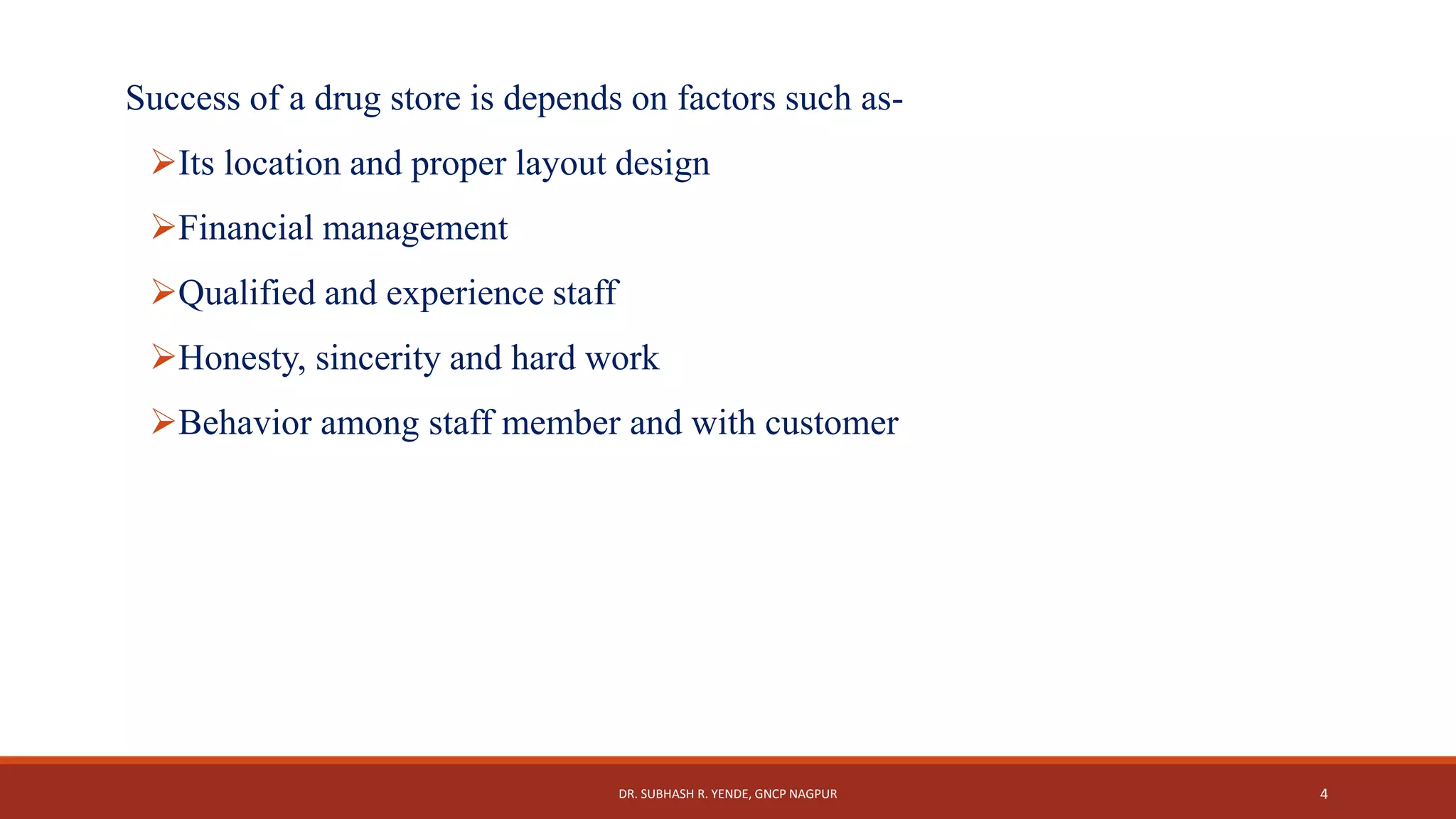 Success of a drug store is depends on factors such as-

➢Its location and proper layout design

➢Financial management

➢Qualified and experience staff

➢Honesty, sincerity and hard work

➢Behavior among staff member and with customer

DR. SUBHASH R. YENDE, GNCP NAGPUR

4